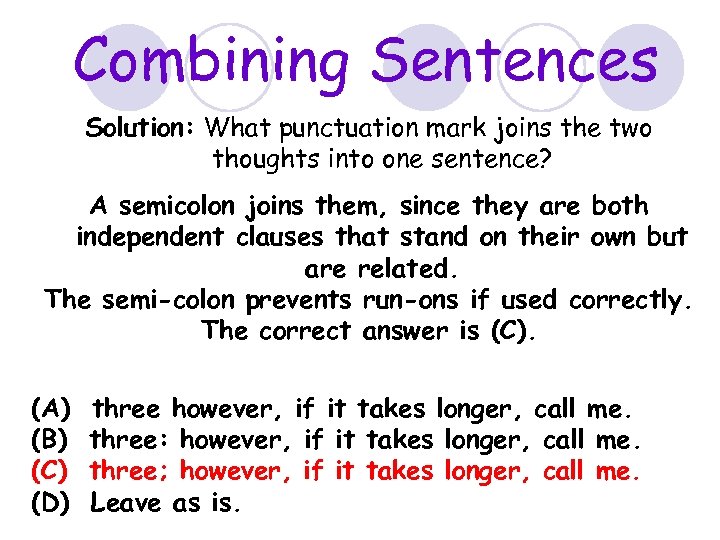 Combining Sentences

Solution: What punctuation mark joins the two thoughts into one sentence?

A semicolon joins them, since they are both independent clauses that stand on their own but are related.
The semi-colon prevents run-ons if used correctly.
The correct answer is (C).

(A) three however, if it takes longer, call me.
(B) three: however, if it takes longer, call me.
(C) three; however, if it takes longer, call me.
(D) Leave as is.